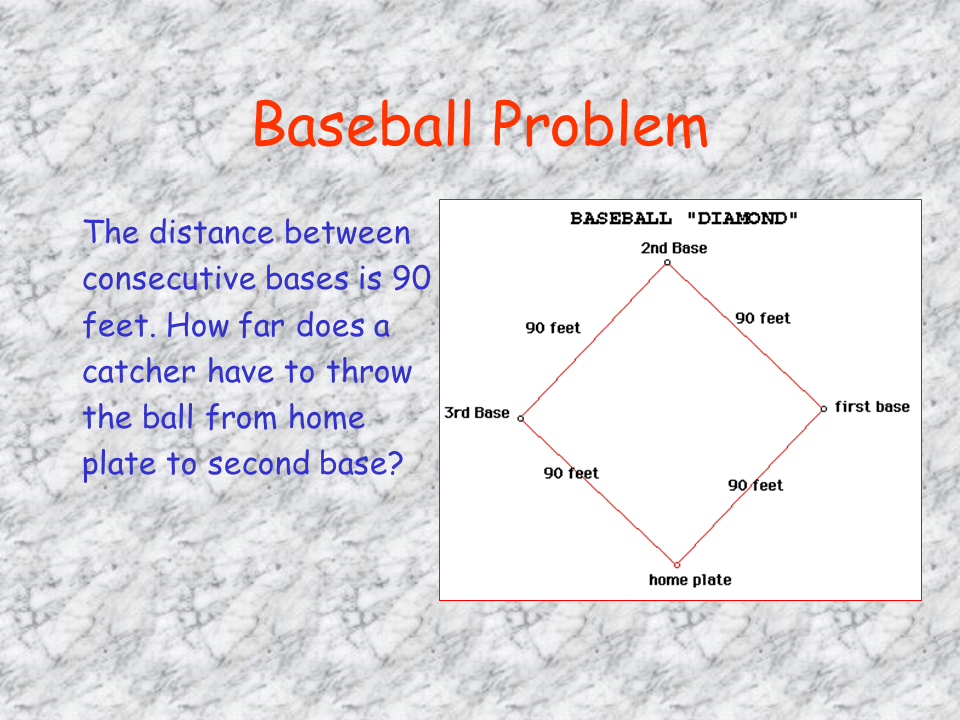 Baseball Problem

The distance between consecutive bases is 90 feet. How far does a catcher have to throw the ball from home plate to second base?

BASEBALL "DIAMOND"

2nd Base

90 feet

90 feet

3rd Base

first base

90 feet

90 feet

home plate